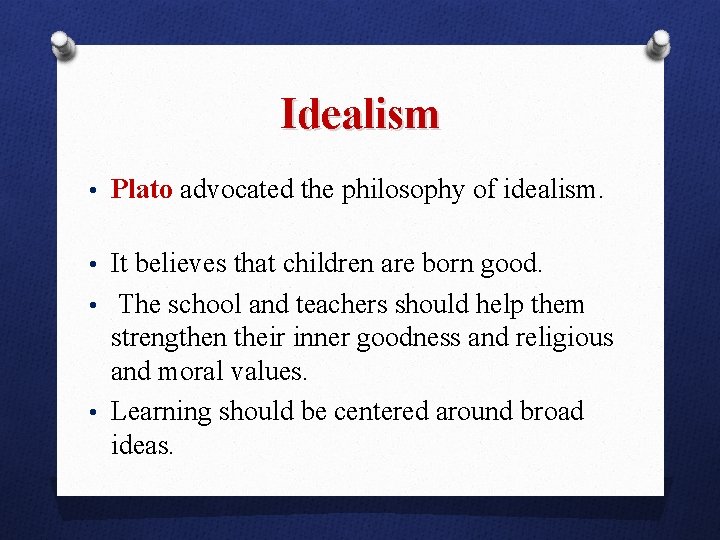 Idealism

• Plato advocated the philosophy of idealism.

• It believes that children are born good.
• The school and teachers should help them strengthen their inner goodness and religious and moral values.
• Learning should be centered around broad ideas.